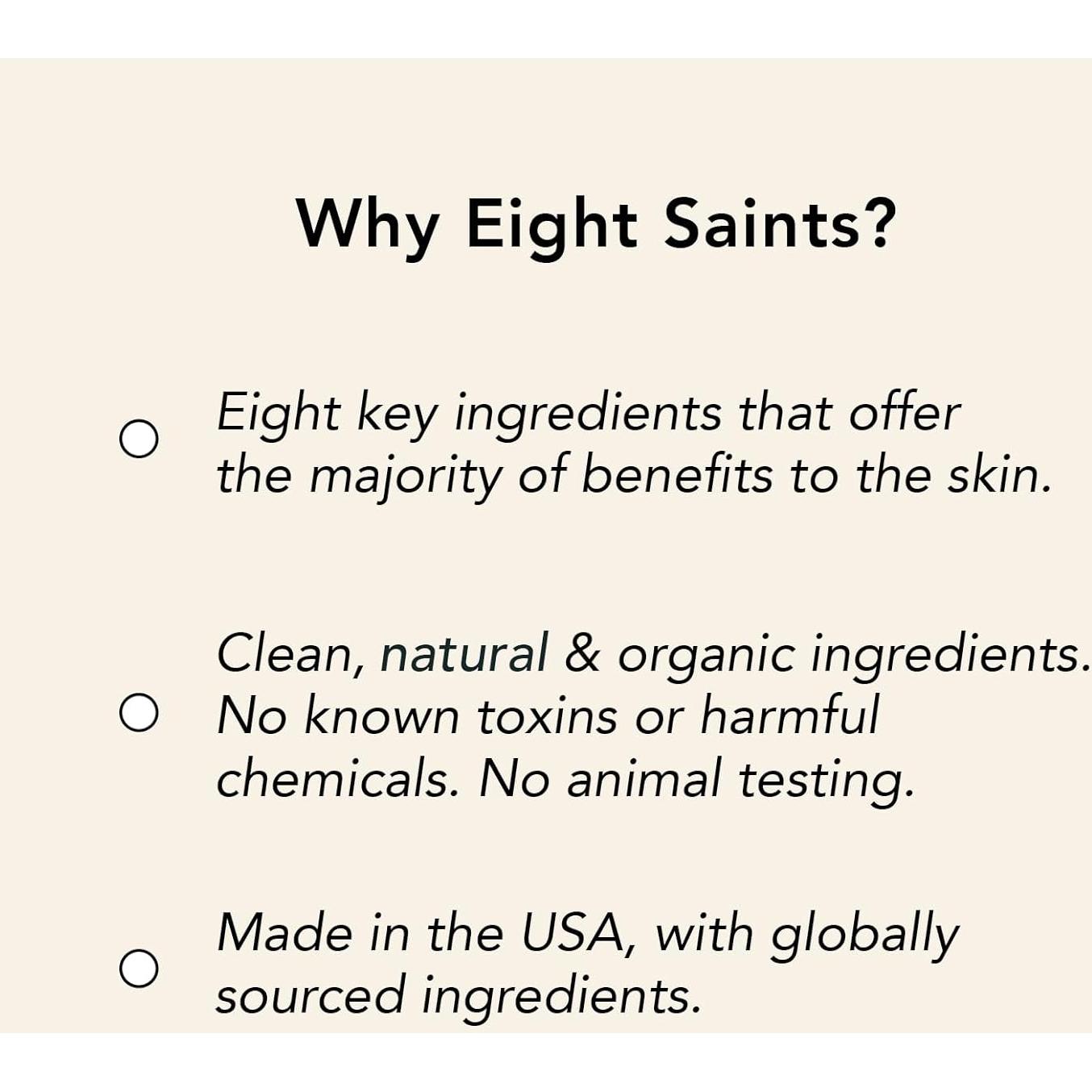 Why Eight Saints?

Eight key ingredients that offer the majority of benefits to the skin.

Clean, natural & organic ingredients. No known toxins or harmful chemicals. No animal testing.

Made in the USA, with globally sourced ingredients.